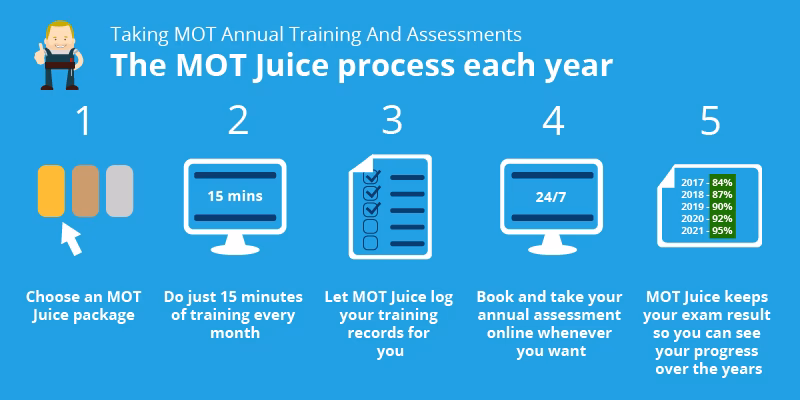 Taking MOT Annual Training And Assessments
The MOT Juice process each year

1

Choose an MOT Juice package

2

15 mins

Do just 15 minutes of training every month

3

Let MOT Juice log your training records for you

4

24/7

Book and take your annual assessment online whenever you want

5

2017 - 84%
2018 - 87%
2019 - 90%
2020 - 92%
2021 - 95%

MOT Juice keeps your exam result so you can see your progress over the years